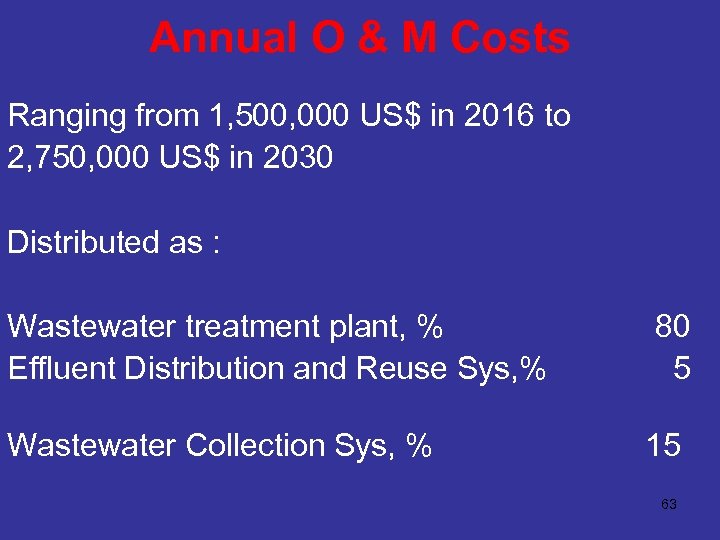 Annual O & M Costs

Ranging from 1,500,000 US$ in 2016 to 2,750,000 US$ in 2030

Distributed as :

Wastewater treatment plant, % 80
Effluent Distribution and Reuse Sys,% 5

Wastewater Collection Sys, % 15

63